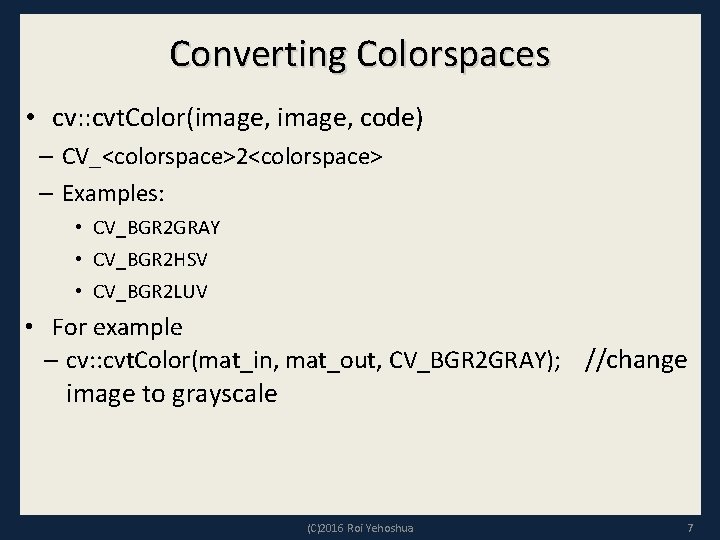 Converting Colorspaces

• cv::cvtColor(image, image, code)
– CV_<colorspace>2<colorspace>
– Examples:
• CV_BGR2GRAY
• CV_BGR2HSV
• CV_BGR2LUV

• For example
– cv::cvtColor(mat_in, mat_out, CV_BGR2GRAY); //change image to grayscale

(C)2016 Roi Yehoshua

7